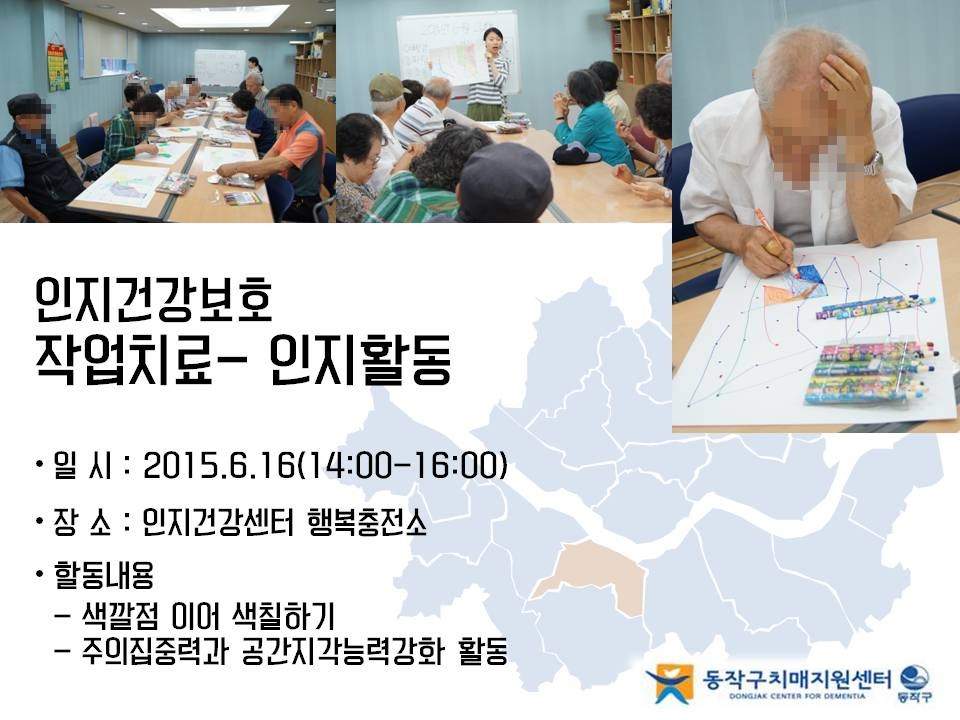 인지건강보호
작업치료- 인지활동

• 일 시 : 2015.6.16(14:00-16:00)

• 장 소 : 인지건강센터 행복충전소

• 활동내용
- 색깔점 이어 색칠하기
- 주의집중력과 공간지각능력강화 활동

동작구치매지원센터
DONGJAK CENTER FOR DEMENTIA
동작구